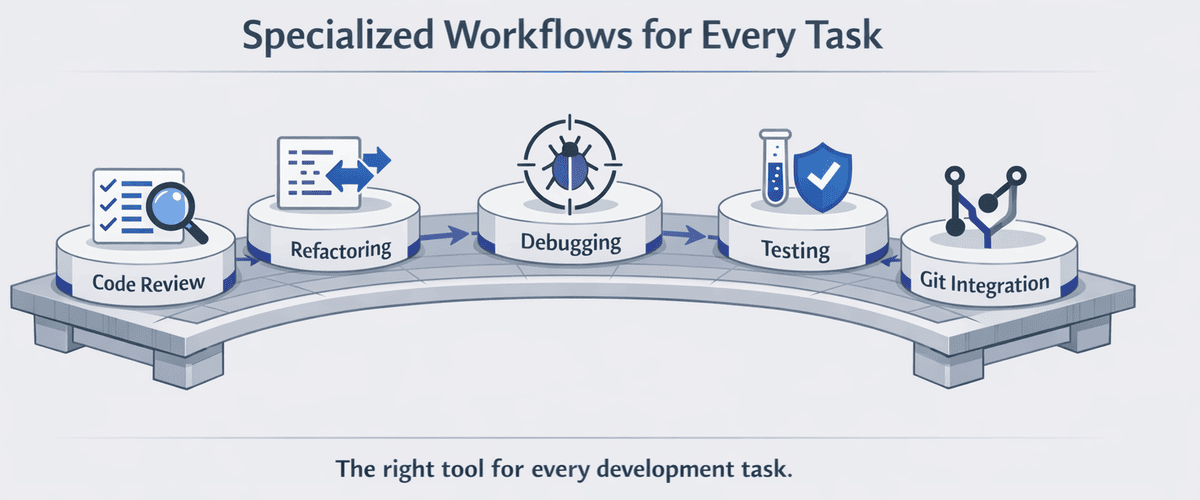 Specialized Workflows for Every Task

Code Review

Refactoring

Debugging

Testing

Git Integration

The right tool for every development task.